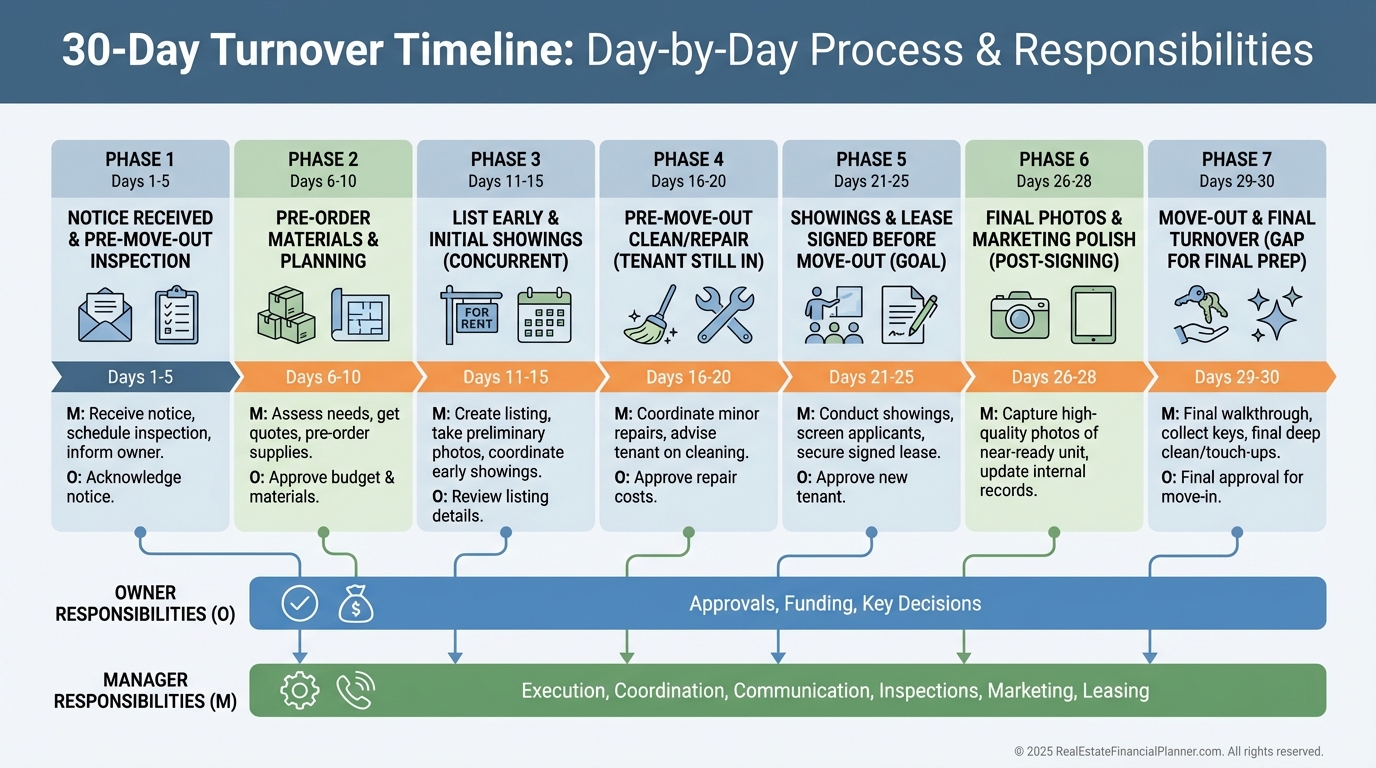 30-Day Turnover Timeline: Day-by-Day Process & Responsibilities

PHASE 1
Days 1-5
NOTICE RECEIVED & PRE-MOVE-OUT INSPECTION
Days 1-5
M: Receive notice, schedule inspection, inform owner.
O: Acknowledge notice.

PHASE 2
Days 6-10
PRE-ORDER MATERIALS & PLANNING
Days 6-10
M: Assess needs, get quotes, pre-order supplies.
O: Approve budget & materials.

PHASE 3
Days 11-15
LIST EARLY & INITIAL SHOWINGS (CONCURRENT)
FOR RENT
Days 11-15
M: Create listing, take preliminary photos, coordinate early showings.
O: Review listing details.

PHASE 4
Days 16-20
PRE-MOVE-OUT CLEAN/REPAIR (TENANT STILL IN)
Days 16-20
M: Coordinate minor repairs, advise tenant on cleaning.
O: Approve repair costs.

PHASE 5
Days 21-25
SHOWINGS & LEASE SIGNED BEFORE MOVE-OUT (GOAL)
Days 21-25
M: Conduct showings, screen applicants, secure signed lease.
O: Approve new tenant.

PHASE 6
Days 26-28
FINAL PHOTOS & MARKETING POLISH (POST-SIGNING)
Days 26-28
M: Capture high-quality photos of near-ready unit, update internal records.

PHASE 7
Days 29-30
MOVE-OUT & FINAL TURNOVER (GAP FOR FINAL PREP)
Days 29-30
M: Final walkthrough, collect keys, final deep clean/touch-ups.
O: Final approval for move-in.

OWNER RESPONSIBILITIES (O)
Approvals, Funding, Key Decisions

MANAGER RESPONSIBILITIES (M)
Execution, Coordination, Communication, Inspections, Marketing, Leasing

© 2025 RealEstateFinancialPlanner.com. All rights reserved.